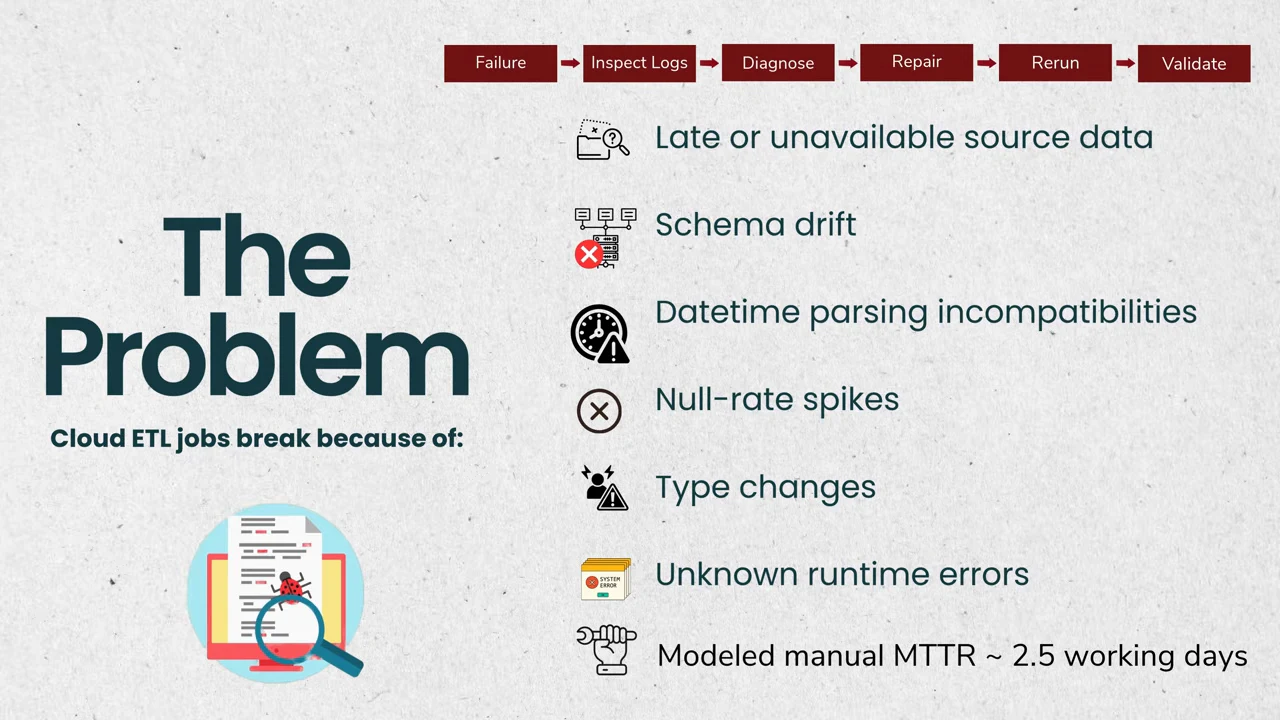 Failure → Inspect Logs → Diagnose → Repair → Rerun → Validate

The Problem

Cloud ETL jobs break because of:

Late or unavailable source data

Schema drift

Datetime parsing incompatibilities

Null-rate spikes

Type changes

SYSTEM ERROR

Unknown runtime errors

Modeled manual MTTR ~ 2.5 working days